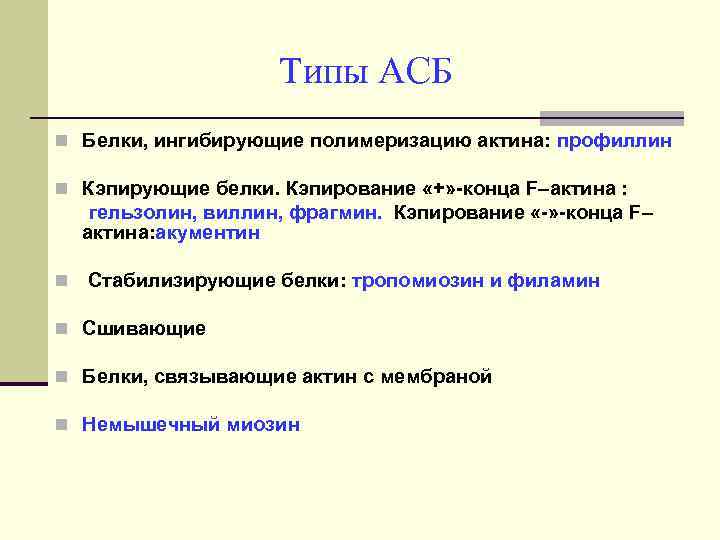 Типы АСБ

Белки, ингибирующие полимеризацию актина: профиллин

Кэпирующие белки. Кэпирование «+»-конца F–актина : гельзолин, виллин, фрагмин. Кэпирование «-»-конца F–актина:акументин

Стабилизирующие белки: тропомиозин и филамин

Сшивающие

Белки, связывающие актин с мембраной

Немышечный миозин